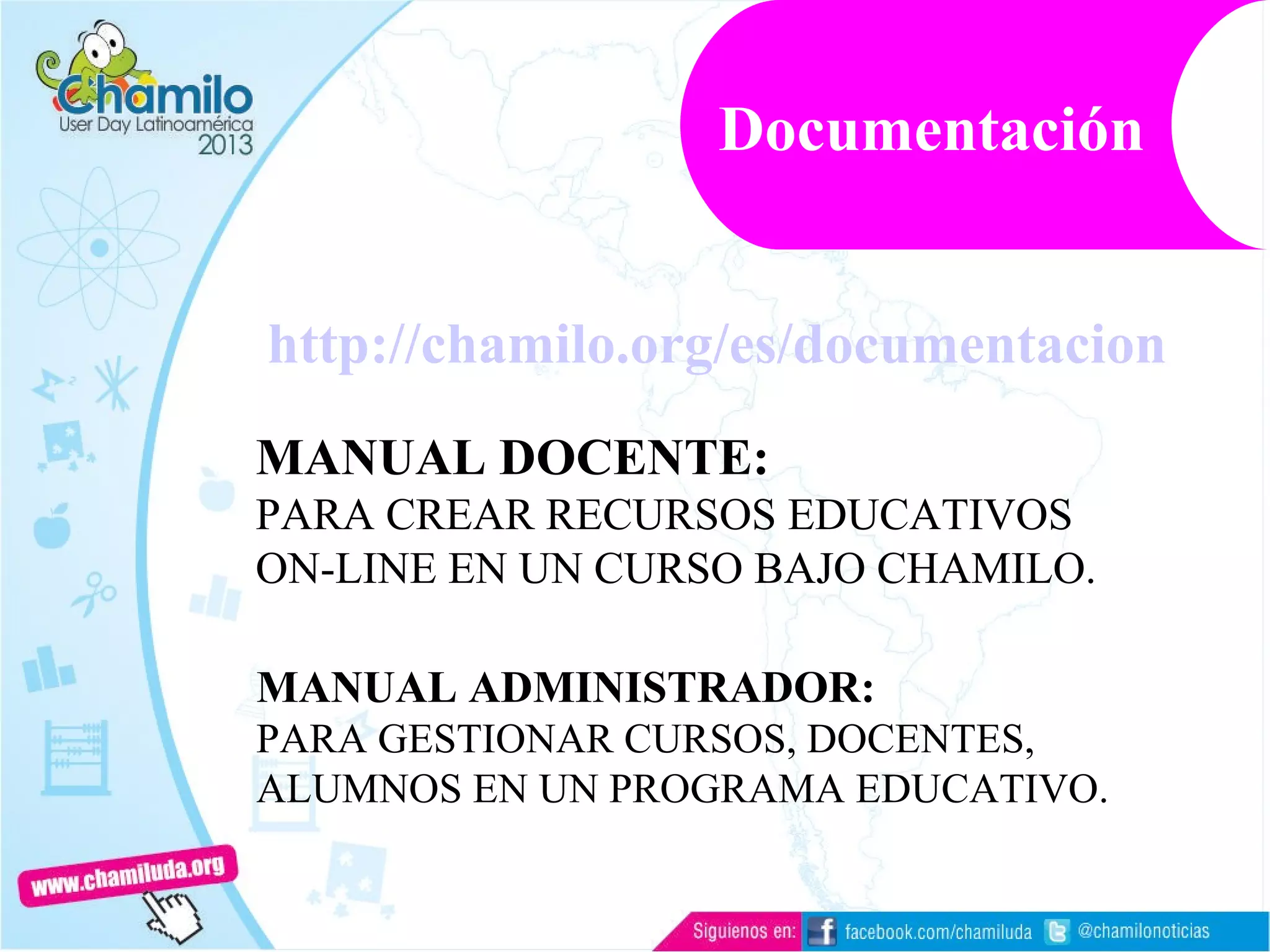 Chamilo
User Day Latinoamérica
2013

Documentación

http://chamilo.org/es/documentacion

MANUAL DOCENTE:
PARA CREAR RECURSOS EDUCATIVOS ON-LINE EN UN CURSO BAJO CHAMILO.

MANUAL ADMINISTRADOR:
PARA GESTIONAR CURSOS, DOCENTES, ALUMNOS EN UN PROGRAMA EDUCATIVO.

www.chamiluda.org

Siguienos en: facebook.com/chamiluda @chamilonoticias